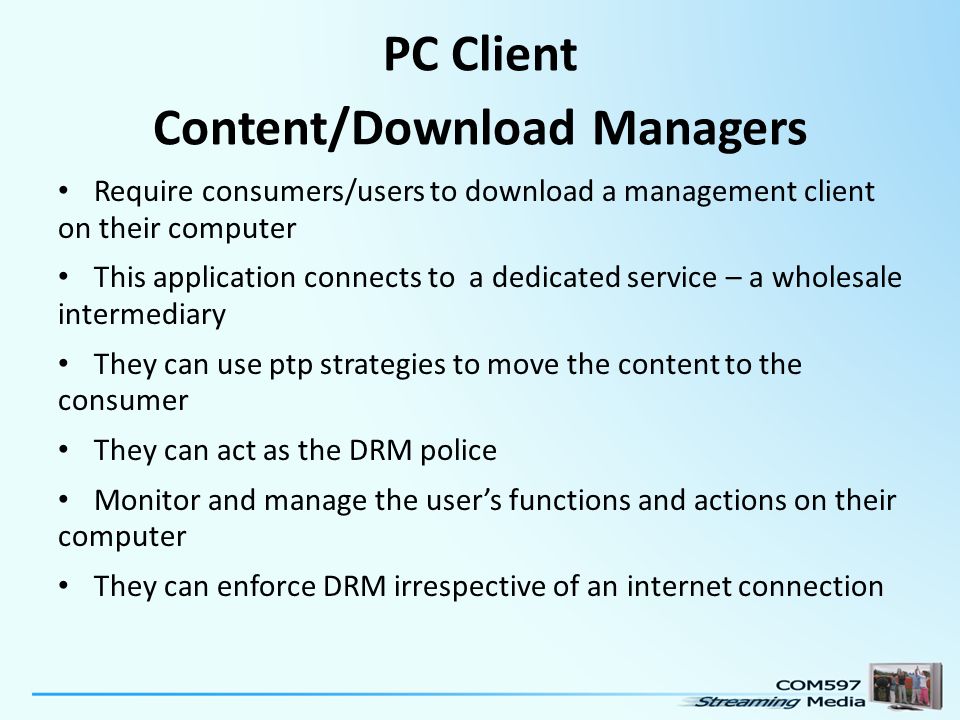 PC Client
Content/Download Managers

• Require consumers/users to download a management client on their computer

• This application connects to a dedicated service – a wholesale intermediary

• They can use ptp strategies to move the content to the consumer

• They can act as the DRM police

• Monitor and manage the user's functions and actions on their computer

• They can enforce DRM irrespective of an internet connection

COM597
Streaming Media